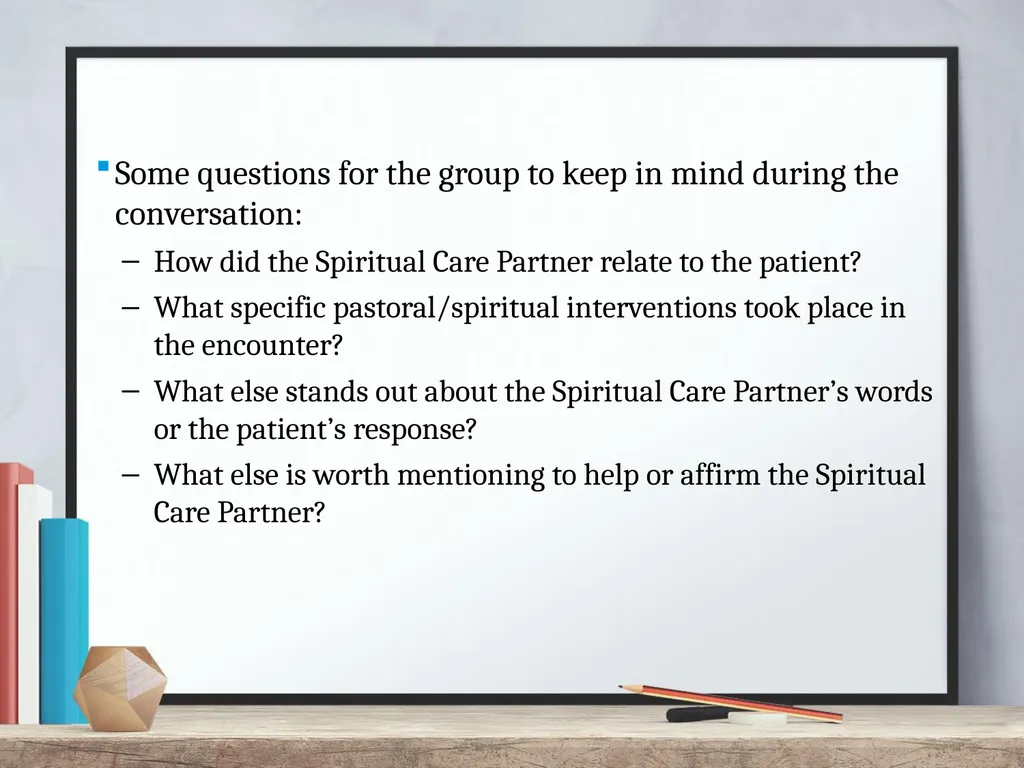 ▪ Some questions for the group to keep in mind during the conversation:

– How did the Spiritual Care Partner relate to the patient?

– What specific pastoral/spiritual interventions took place in the encounter?

– What else stands out about the Spiritual Care Partner’s words or the patient’s response?

– What else is worth mentioning to help or affirm the Spiritual Care Partner?